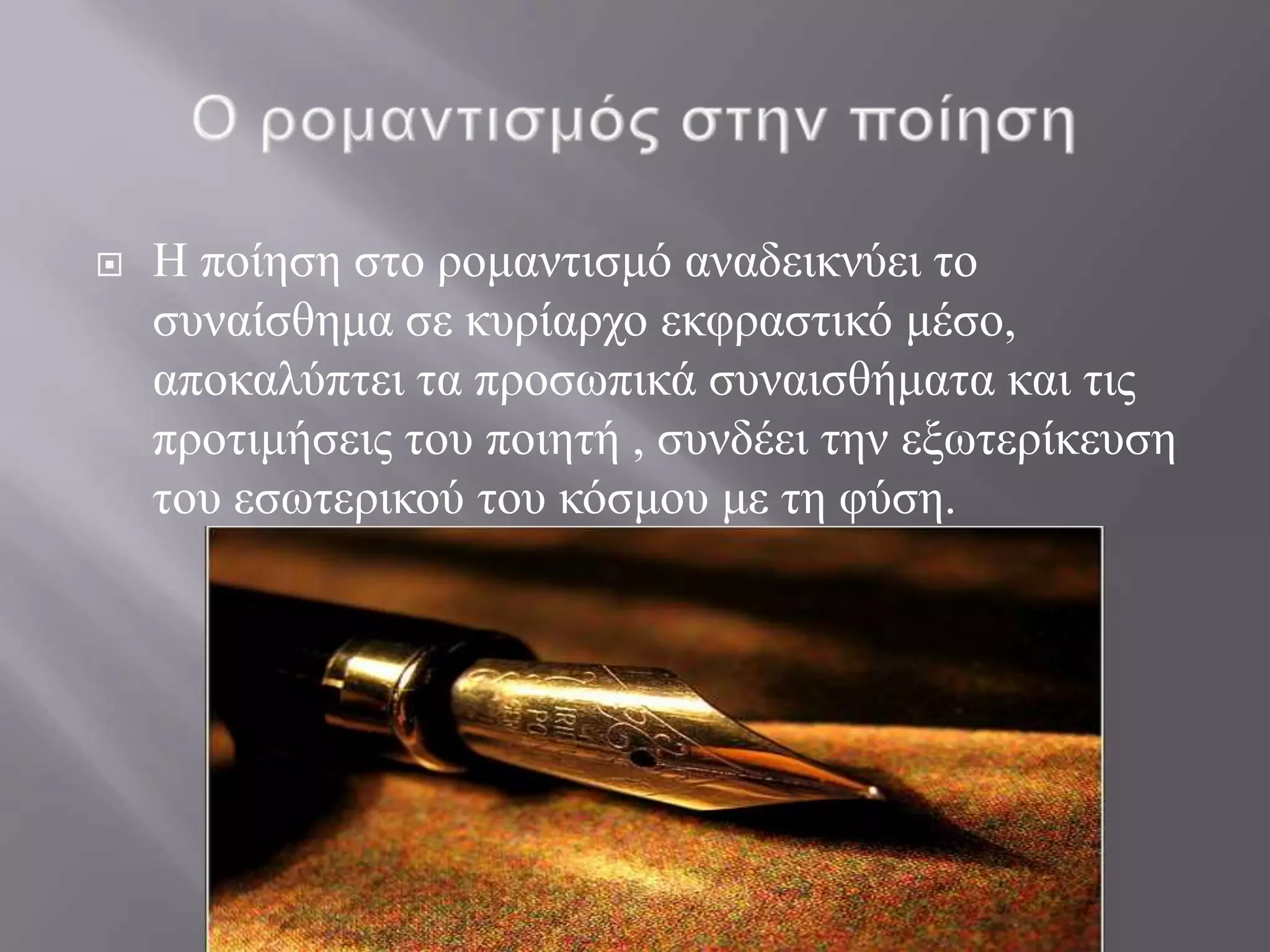 Ο ρομαντισμός στην ποίηση

Η ποίηση στο ρομαντισμό αναδεικνύει το συναίσθημα σε κυρίαρχο εκφραστικό μέσο, αποκαλύπτει τα προσωπικά συναισθήματα και τις προτιμήσεις του ποιητή , συνδέει την εξωτερίκευση του εσωτερικού του κόσμου με τη φύση.